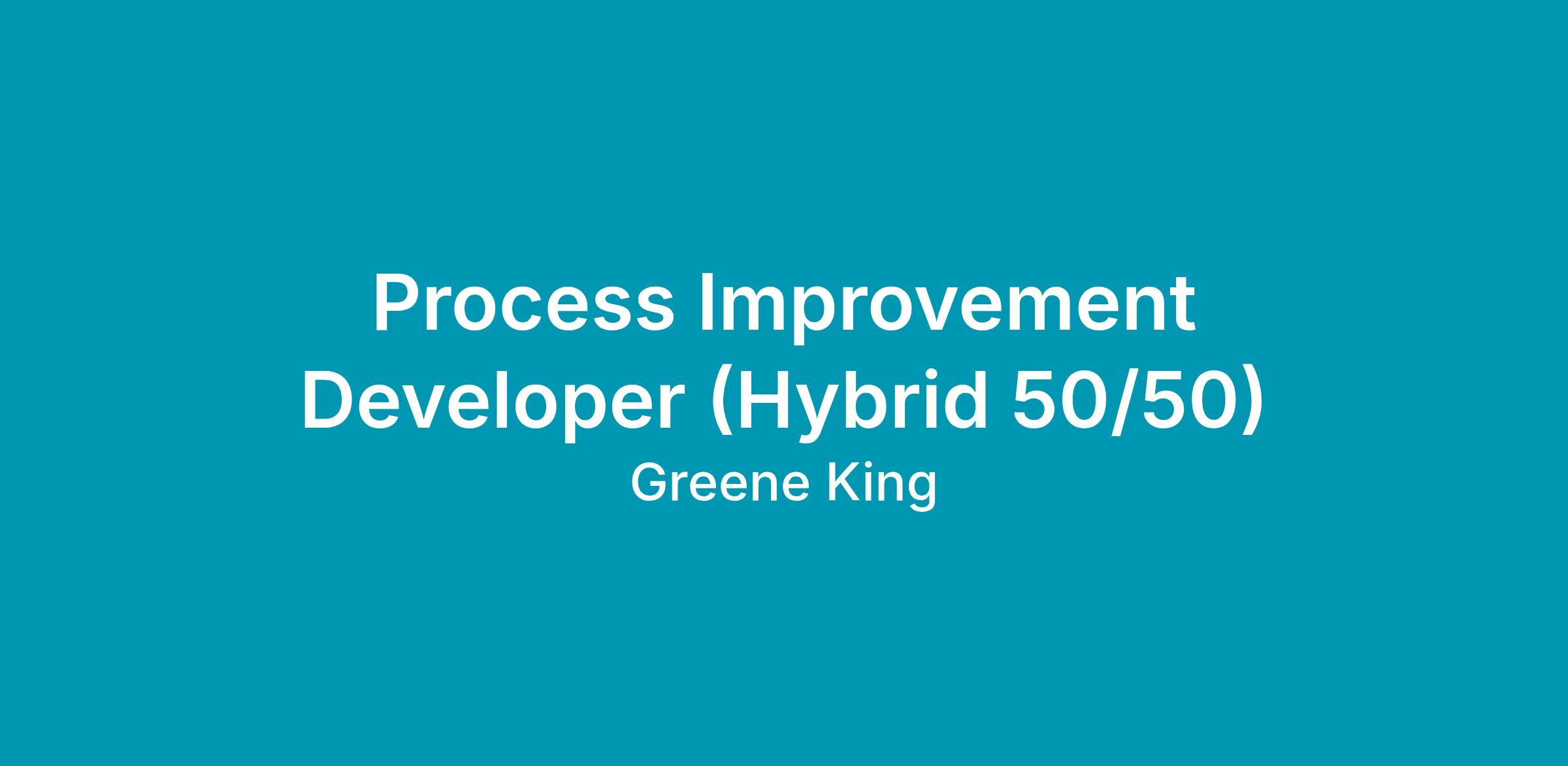 Process Improvement Developer (Hybrid 50/50)

Greene King